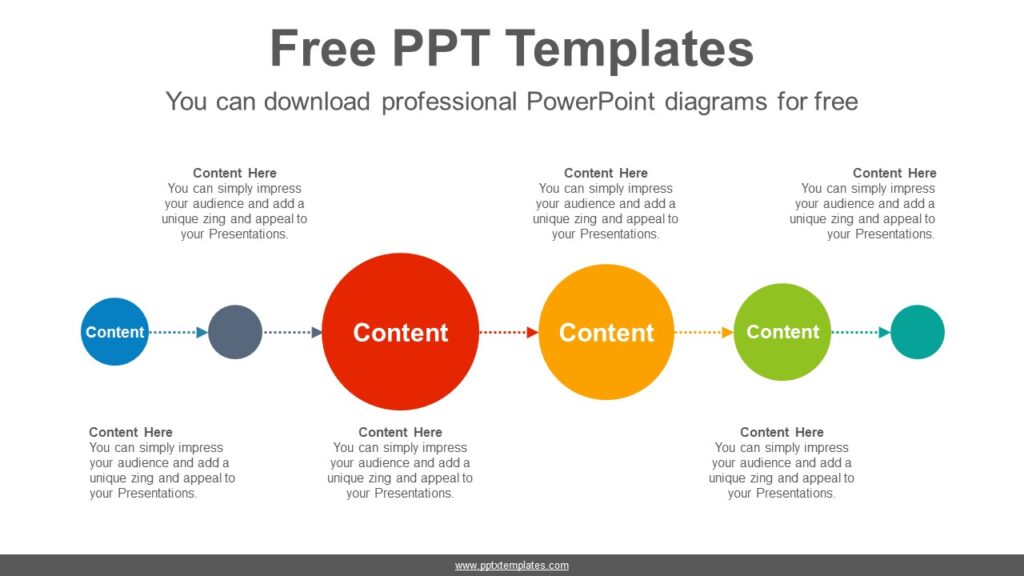 Free PPT Templates

You can download professional PowerPoint diagrams for free

Content Here
You can simply impress your audience and add a unique zing and appeal to your Presentations.

Content Here
You can simply impress your audience and add a unique zing and appeal to your Presentations.

Content Here
You can simply impress your audience and add a unique zing and appeal to your Presentations.

Content

Content

Content

Content

Content Here
You can simply impress your audience and add a unique zing and appeal to your Presentations.

Content Here
You can simply impress your audience and add a unique zing and appeal to your Presentations.

Content Here
You can simply impress your audience and add a unique zing and appeal to your Presentations.

www.pptxtemplates.com